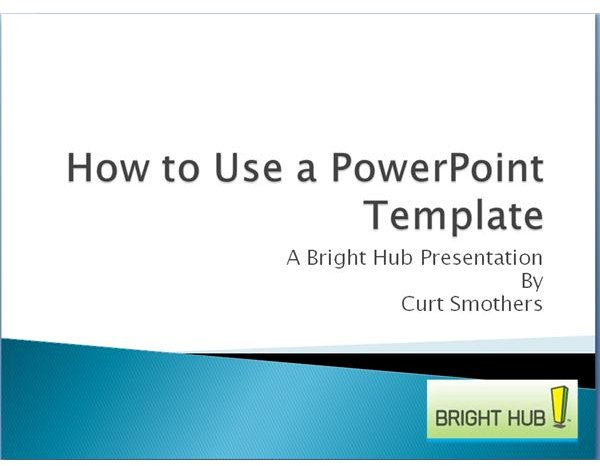 How to Use a PowerPoint Template

A Bright Hub Presentation
By
Curt Smothers

BRIGHT HUB